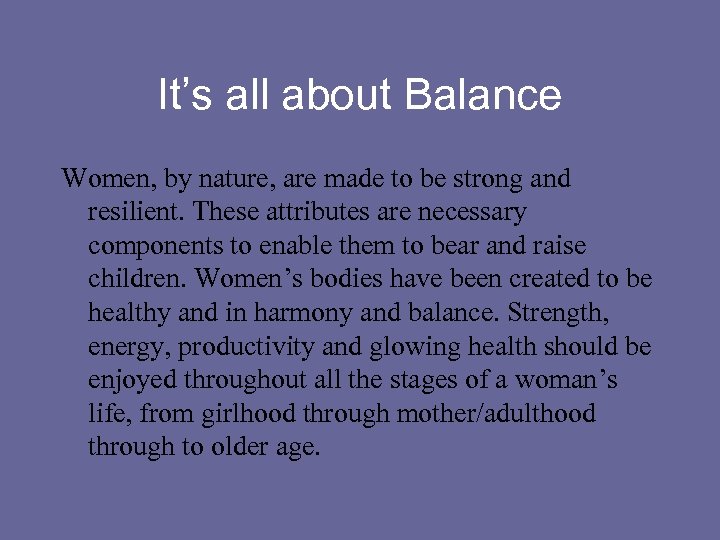 It’s all about Balance

Women, by nature, are made to be strong and resilient. These attributes are necessary components to enable them to bear and raise children. Women’s bodies have been created to be healthy and in harmony and balance. Strength, energy, productivity and glowing health should be enjoyed throughout all the stages of a woman’s life, from girlhood through mother/adulthood through to older age.